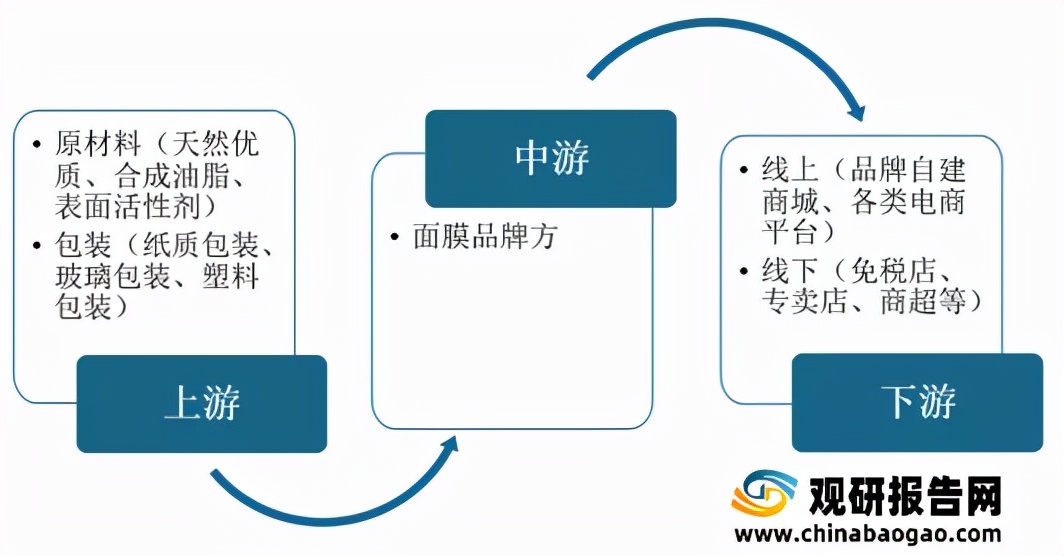 • 原材料（天然优质、合成油脂、表面活性剂）
• 包装（纸质包装、玻璃包装、塑料包装）

上游

中游

• 面膜品牌方

• 线上（品牌自建商城、各类电商平台）
• 线下（免税店、专卖店、商超等）

下游

观研报告网
www.chinabaogao.com